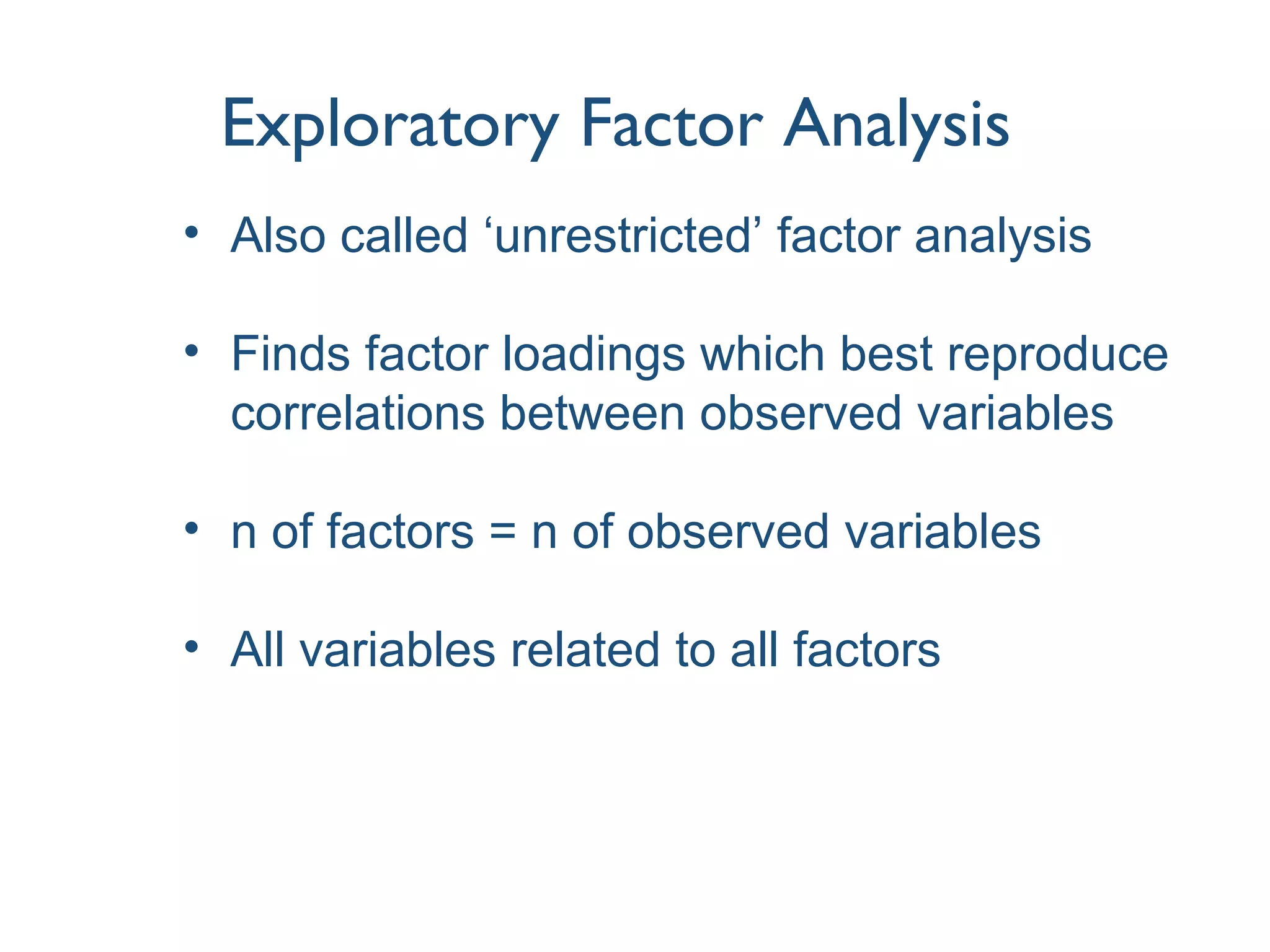 Exploratory Factor Analysis

• Also called ‘unrestricted’ factor analysis

• Finds factor loadings which best reproduce correlations between observed variables

• n of factors = n of observed variables

• All variables related to all factors